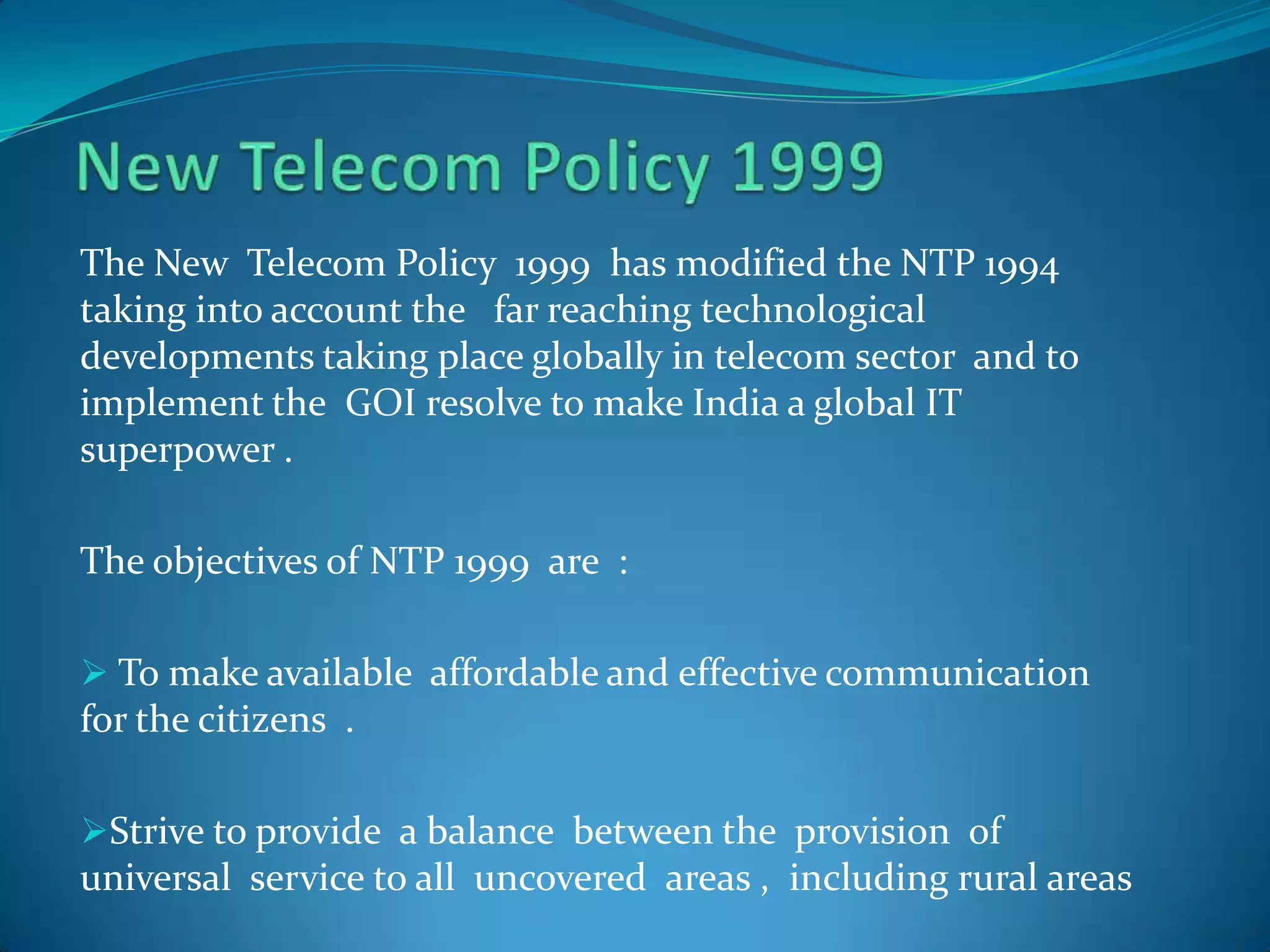 New Telecom Policy 1999

The New Telecom Policy 1999 has modified the NTP 1994 taking into account the far reaching technological developments taking place globally in telecom sector and to implement the GOI resolve to make India a global IT superpower .

The objectives of NTP 1999 are :

➢ To make available affordable and effective communication for the citizens .

➢Strive to provide a balance between the provision of universal service to all uncovered areas , including rural areas